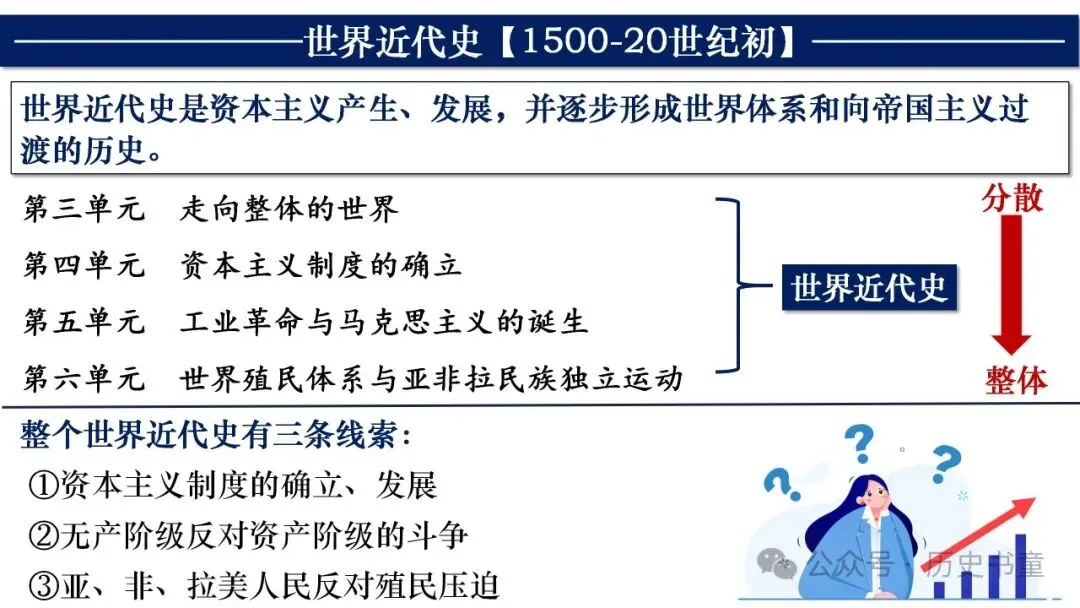 世界近代史【1500-20世纪初】

世界近代史是资本主义产生、发展，并逐步形成世界体系和向帝国主义过渡的历史。

第三单元　走向整体的世界
第四单元　资本主义制度的确立
第五单元　工业革命与马克思主义的诞生
第六单元　世界殖民体系与亚非拉民族独立运动

世界近代史

分散

整体

整个世界近代史有三条线索：
①资本主义制度的确立、发展
②无产阶级反对资产阶级的斗争
③亚、非、拉美人民反对殖民压迫

公众号 · 历史书童